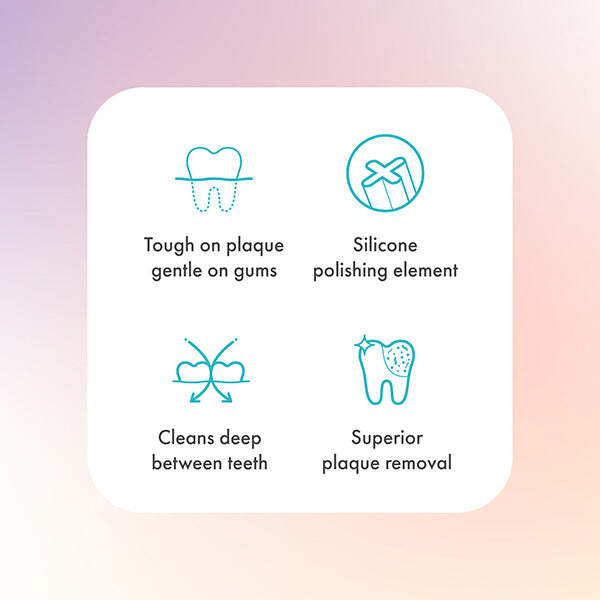 Tough on plaque gentle on gums

Silicone polishing element

Cleans deep between teeth

Superior plaque removal